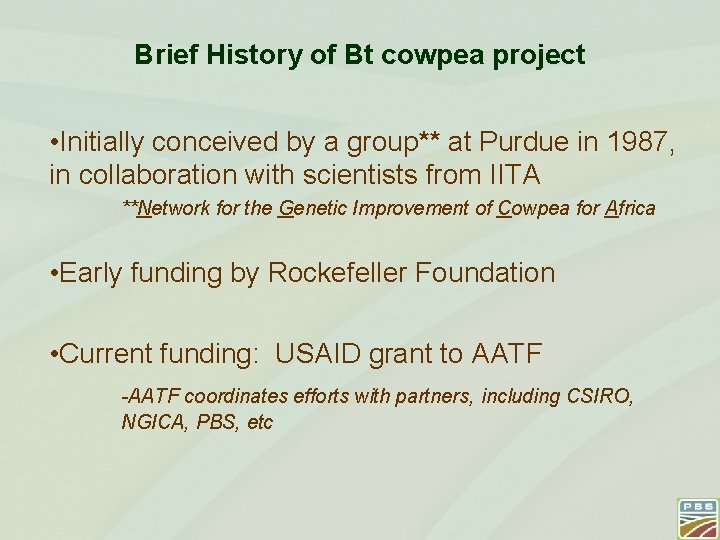 Brief History of Bt cowpea project

•Initially conceived by a group** at Purdue in 1987, in collaboration with scientists from IITA

**Network for the Genetic Improvement of Cowpea for Africa

•Early funding by Rockefeller Foundation

•Current funding: USAID grant to AATF

-AATF coordinates efforts with partners, including CSIRO, NGICA, PBS, etc

PBS